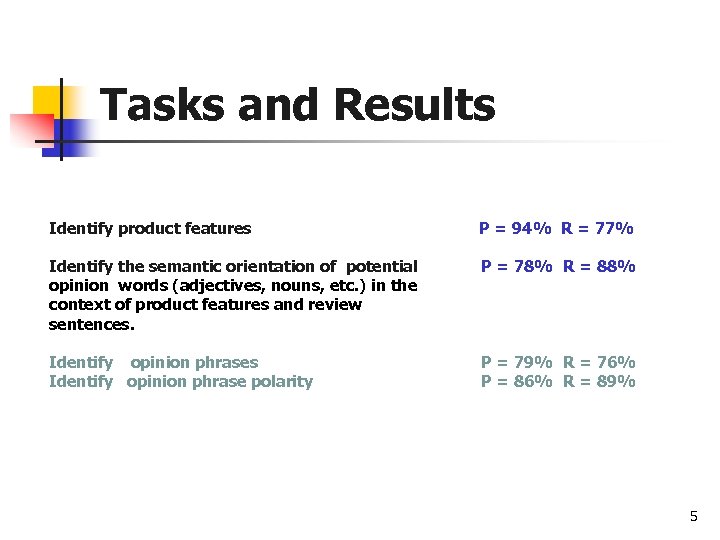 Tasks and Results

Identify product features P = 94% R = 77%

Identify the semantic orientation of potential opinion words (adjectives, nouns, etc.) in the context of product features and review sentences. P = 78% R = 88%

Identify opinion phrases P = 79% R = 76%
Identify opinion phrase polarity P = 86% R = 89%

5